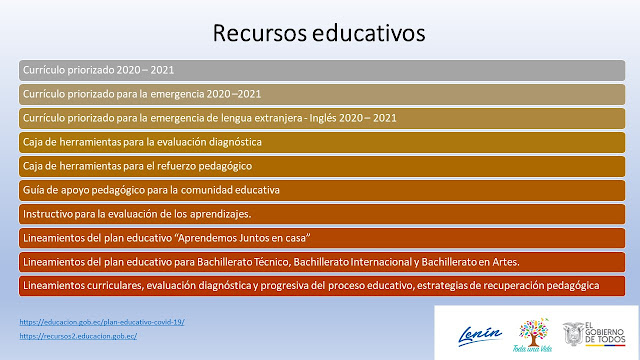 Recursos educativos

Currículo priorizado 2020 – 2021

Currículo priorizado para la emergencia 2020 –2021

Currículo priorizado para la emergencia de lengua extranjera - Inglés 2020 – 2021

Caja de herramientas para la evaluación diagnóstica

Caja de herramientas para el refuerzo pedagógico

Guía de apoyo pedagógico para la comunidad educativa

Instructivo para la evaluación de los aprendizajes.

Lineamientos del plan educativo "Aprendemos Juntos en casa"

Lineamientos del plan educativo para Bachillerato Técnico, Bachillerato Internacional y Bachillerato en Artes.

Lineamientos curriculares, evaluación diagnóstica y progresiva del proceso educativo, estrategias de recuperación pedagógica

https://educacion.gob.ec/plan-educativo-covid-19/

https://recursos2.educacion.gob.ec/

Lenín

Toda una Vida

EL GOBIERNO DE TODOS